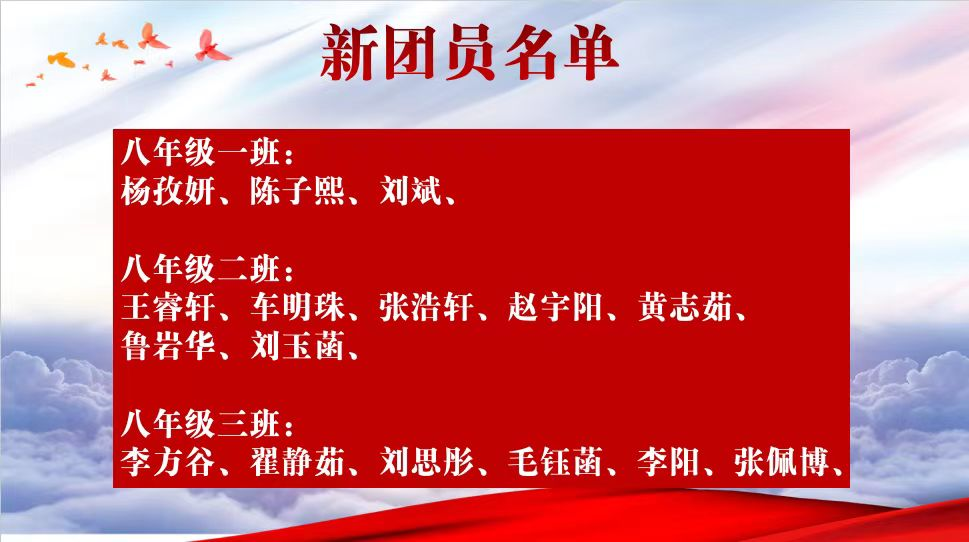 新团员名单

八年级一班：
杨孜妍、陈子熙、刘斌、

八年级二班：
王睿轩、车明珠、张浩轩、赵宇阳、黄志茹、鲁岩华、刘玉菡、

八年级三班：
李方谷、翟静茹、刘思彤、毛钰菡、李阳、张佩博、